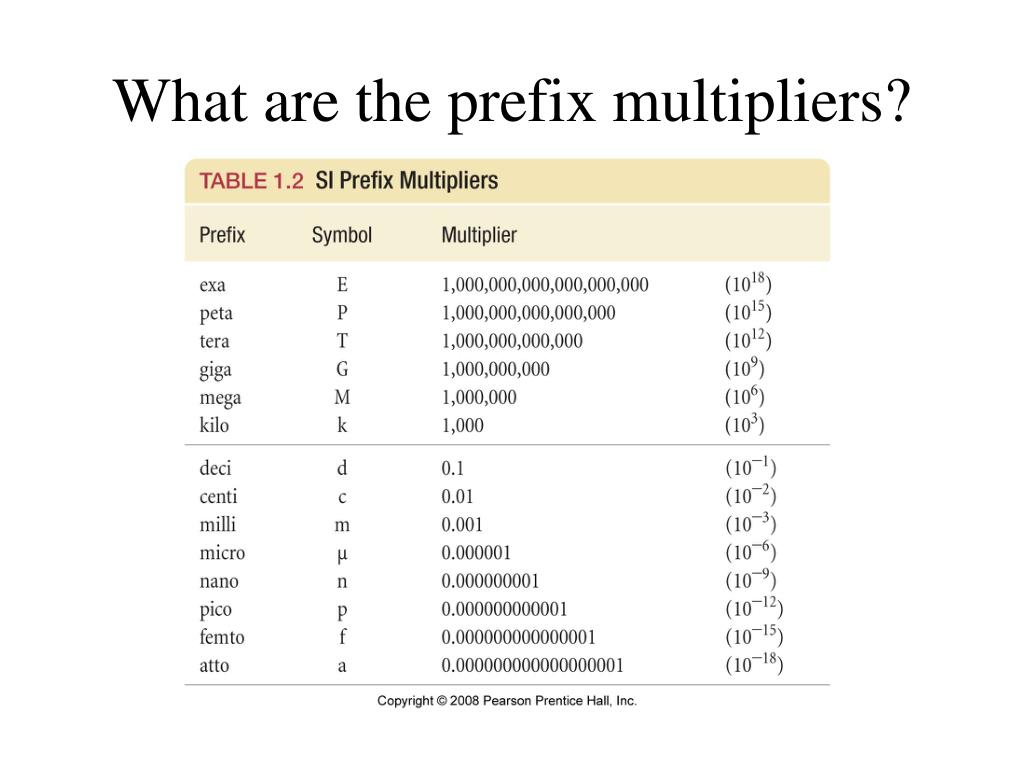 What are the prefix multipliers?

TABLE 1.2 SI Prefix Multipliers

| Prefix | Symbol | Multiplier | |
|---|---|---|---|
| exa | E | 1,000,000,000,000,000,000 | ($10^{18}$) |
| peta | P | 1,000,000,000,000,000 | ($10^{15}$) |
| tera | T | 1,000,000,000,000 | ($10^{12}$) |
| giga | G | 1,000,000,000 | ($10^{9}$) |
| mega | M | 1,000,000 | ($10^{6}$) |
| kilo | k | 1,000 | ($10^{3}$) |
| deci | d | 0.1 | ($10^{-1}$) |
| centi | c | 0.01 | ($10^{-2}$) |
| milli | m | 0.001 | ($10^{-3}$) |
| micro | μ | 0.000001 | ($10^{-6}$) |
| nano | n | 0.000000001 | ($10^{-9}$) |
| pico | p | 0.000000000001 | ($10^{-12}$) |
| femto | f | 0.000000000000001 | ($10^{-15}$) |
| atto | a | 0.000000000000000001 | ($10^{-18}$) |

Copyright © 2008 Pearson Prentice Hall, Inc.